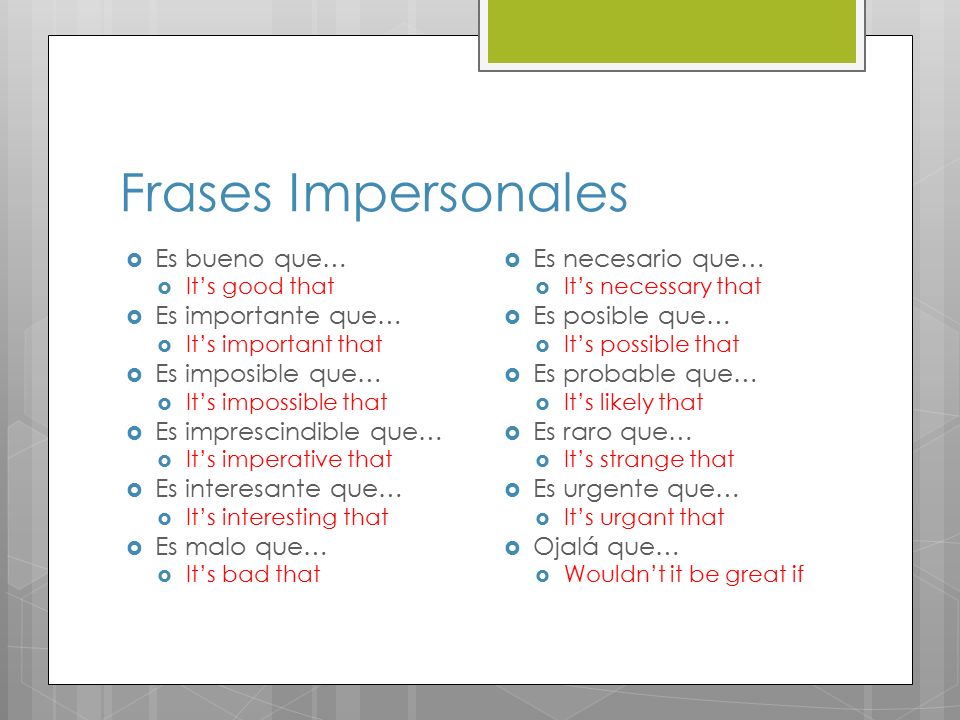 Frases Impersonales

Es bueno que…
It's good that
Es importante que…
It's important that
Es imposible que…
It's impossible that
Es imprescindible que…
It's imperative that
Es interesante que…
It's interesting that
Es malo que…
It's bad that

Es necesario que…
It's necessary that
Es posible que…
It's possible that
Es probable que…
It's likely that
Es raro que…
It's strange that
Es urgente que…
It's urgant that
Ojalá que…
Wouldn't it be great if